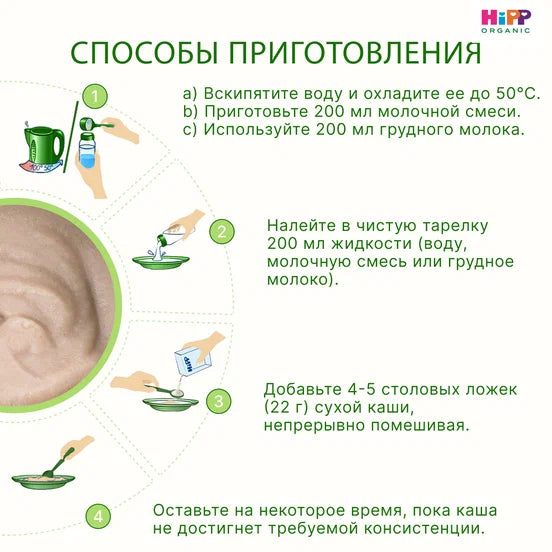 HiPP
ORGANIC

СПОСОБЫ ПРИГОТОВЛЕНИЯ

1

a) Вскипятите воду и охладите ее до 50°C.
b) Приготовьте 200 мл молочной смеси.
c) Используйте 200 мл грудного молока.

100° 50°

2

Налейте в чистую тарелку 200 мл жидкости (воду, молочную смесь или грудное молоко).

HiPP

3

Добавьте 4-5 столовых ложек (22 г) сухой каши, непрерывно помешивая.

4

Оставьте на некоторое время, пока каша не достигнет требуемой консистенции.